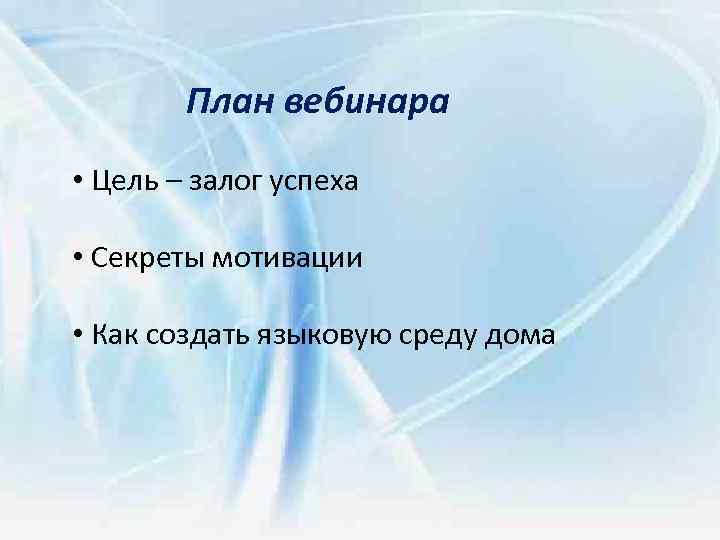 План вебинара

• Цель – залог успеха

• Секреты мотивации

• Как создать языковую среду дома